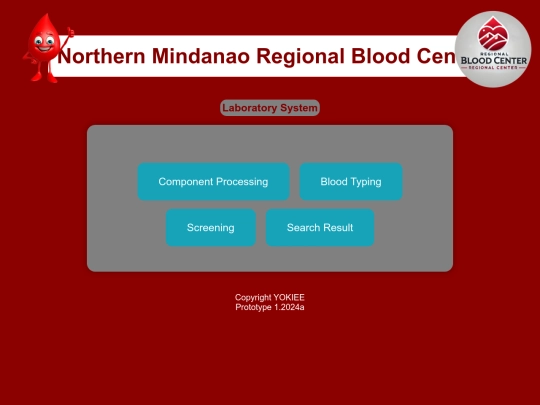 Northern Mindanao Regional Blood Cen

REGIONAL
BLOOD CENTER
REGIONAL CENTER

Laboratory System

Component Processing
Blood Typing
Screening
Search Result

Copyright YOKIEE
Prototype 1.2024a